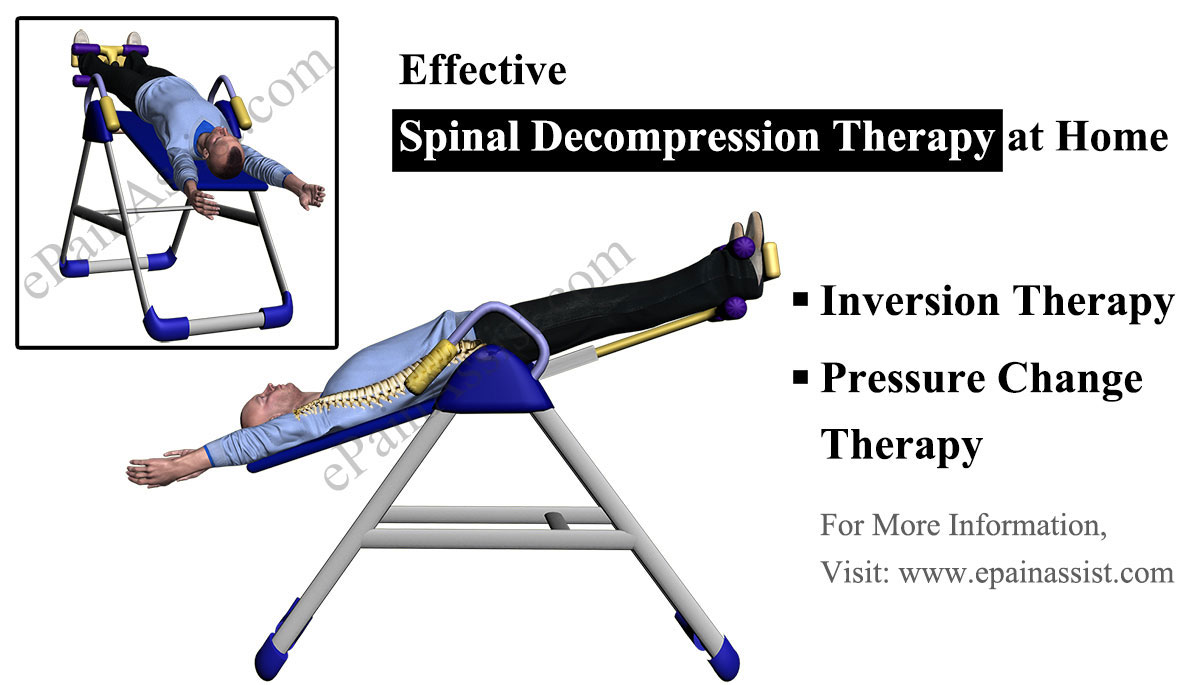 ePainAssist.com

Effective

Spinal Decompression Therapy at Home

ePainAssist.com

▪ Inversion Therapy

▪ Pressure Change Therapy

For More Information, Visit: www.epainassist.com